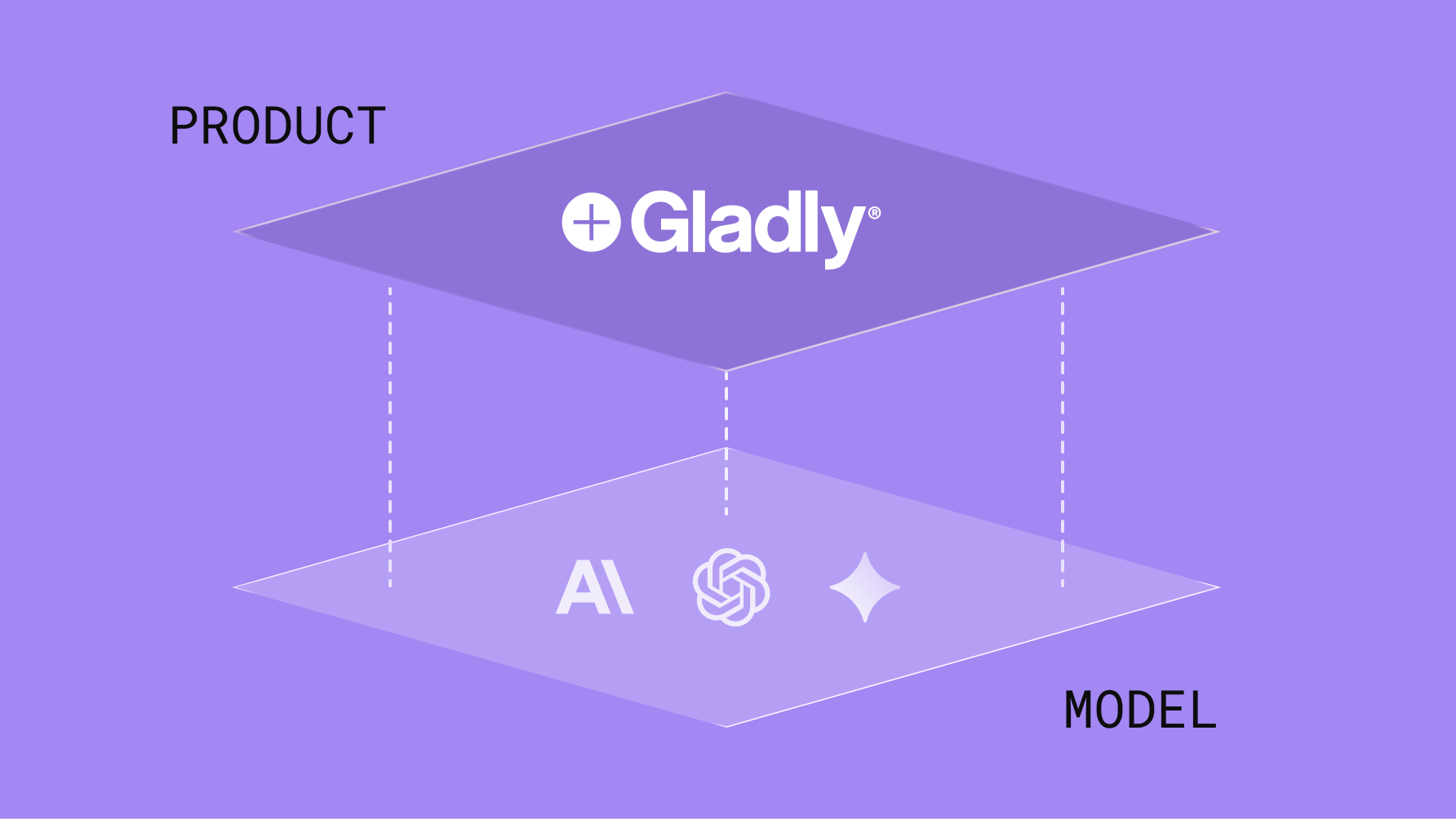 PRODUCT

Gladly®

AI

MODEL